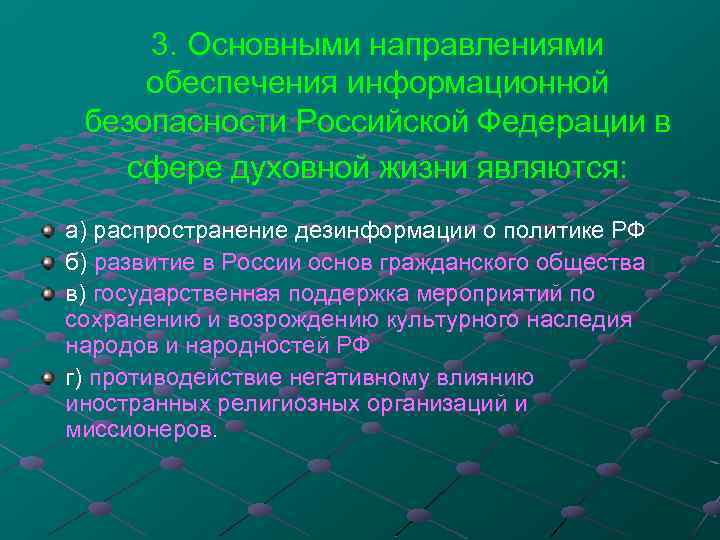 3. Основными направлениями обеспечения информационной безопасности Российской Федерации в сфере духовной жизни являются:

а) распространение дезинформации о политике РФ

б) развитие в России основ гражданского общества

в) государственная поддержка мероприятий по сохранению и возрождению культурного наследия народов и народностей РФ

г) противодействие негативному влиянию иностранных религиозных организаций и миссионеров.